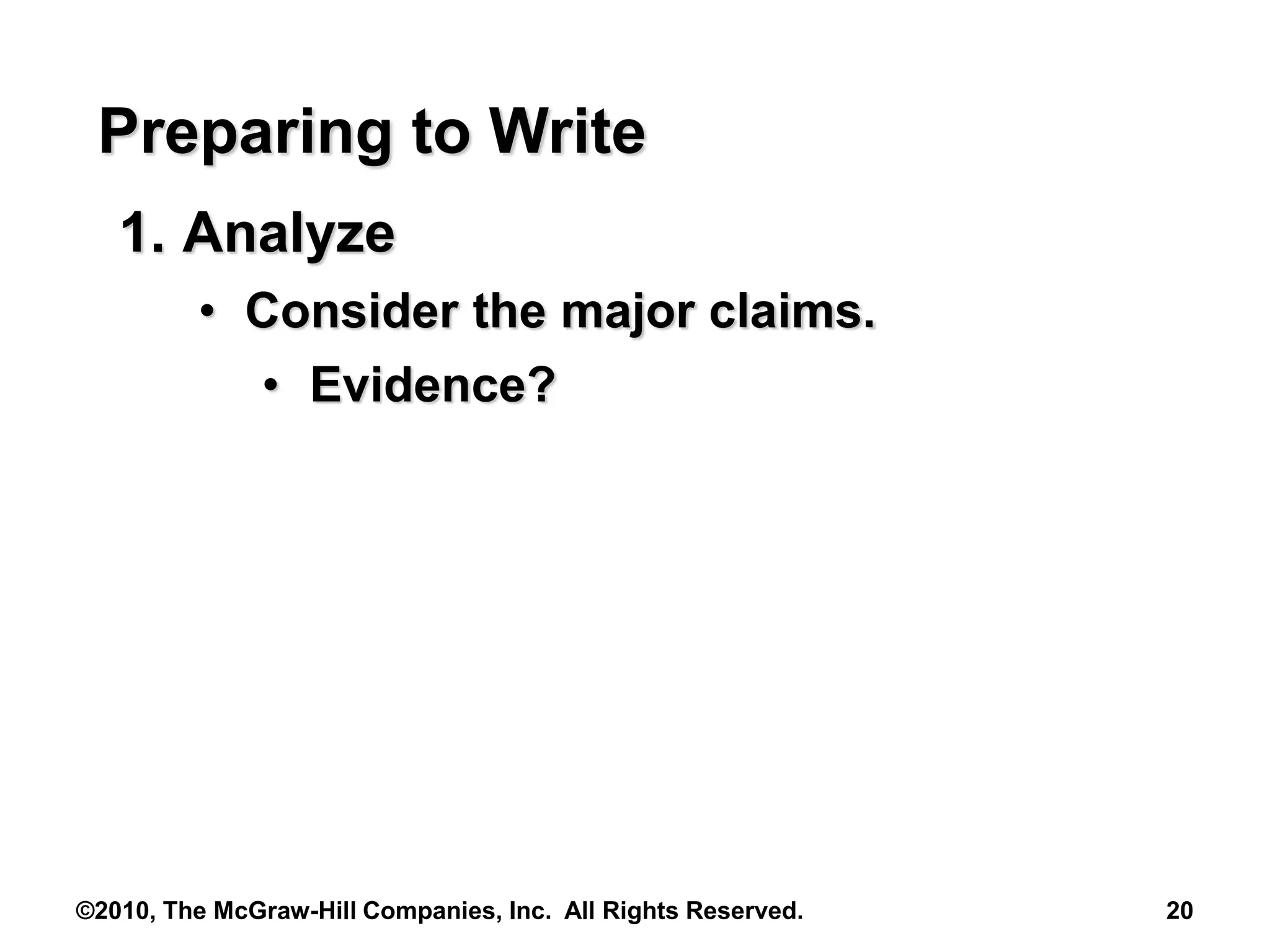 Preparing to Write

1. Analyze

• Consider the major claims.

• Evidence?

©2010, The McGraw-Hill Companies, Inc. All Rights Reserved.

20